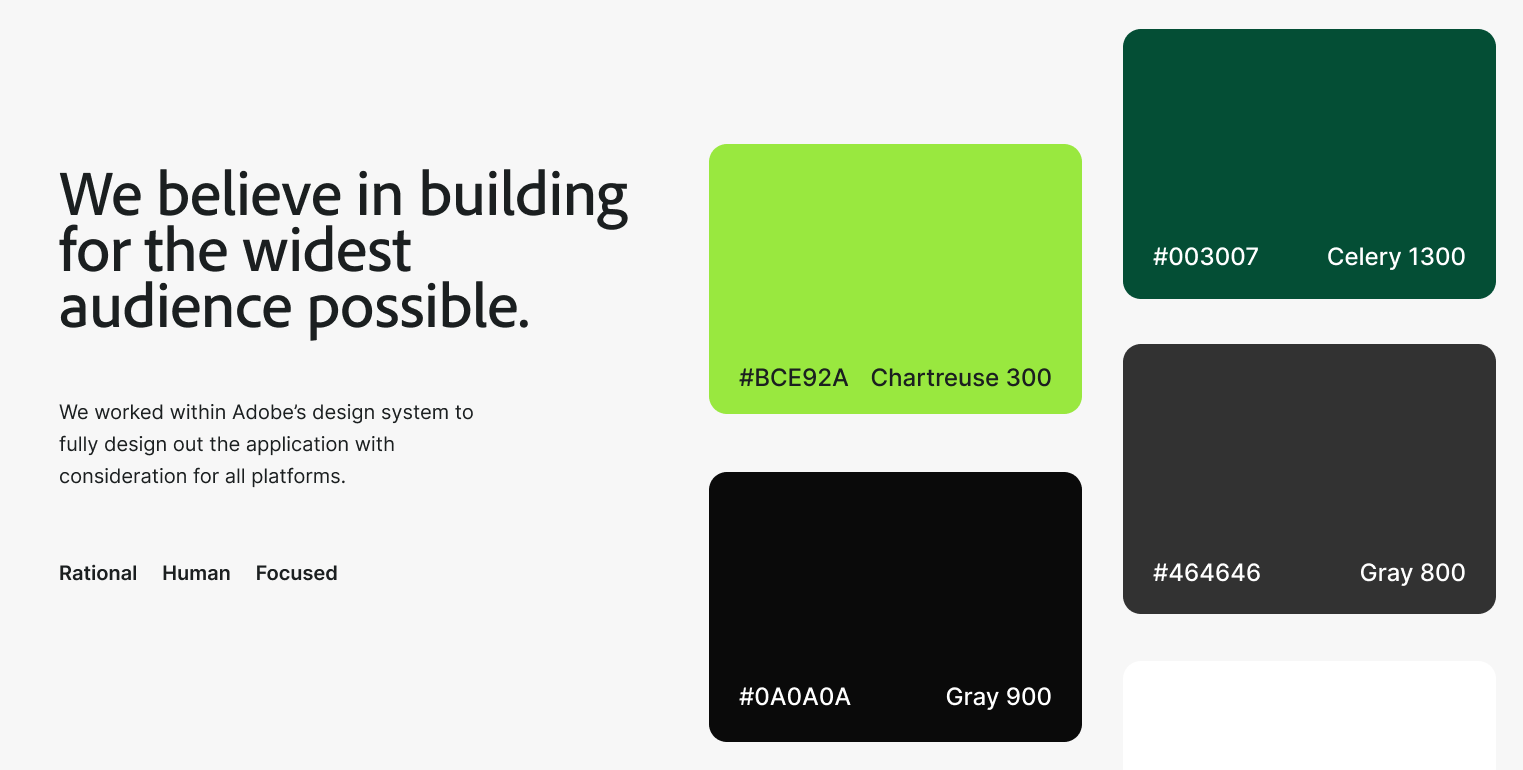 We believe in building for the widest audience possible.

We worked within Adobe's design system to fully design out the application with consideration for all platforms.

Rational Human Focused

#BCE92A Chartreuse 300

#0A0A0A Gray 900

#003007 Celery 1300

#464646 Gray 800